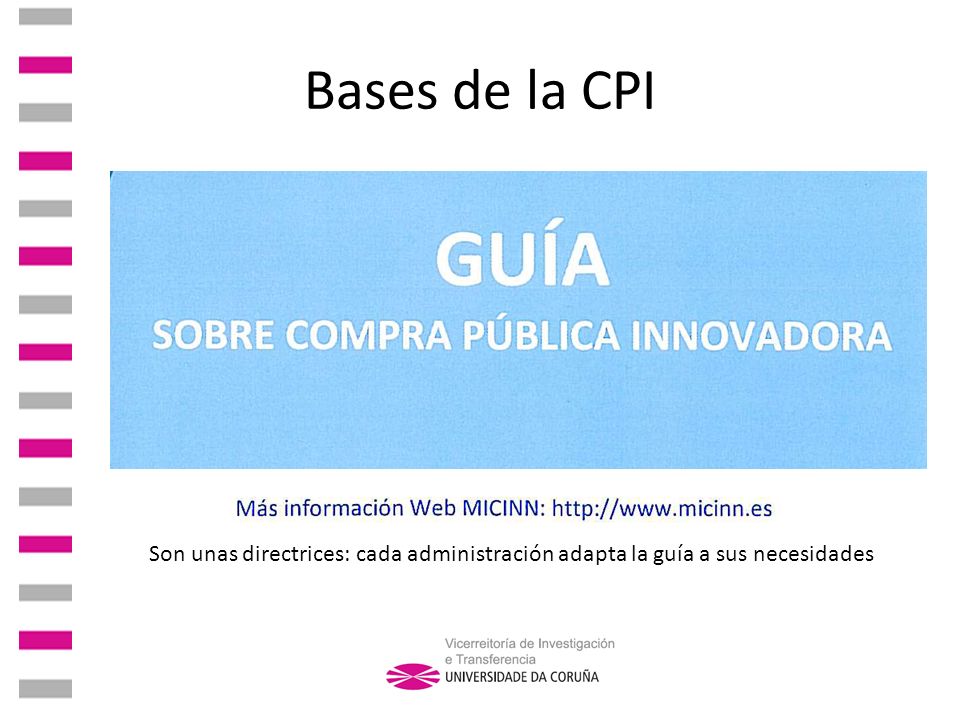 Bases de la CPI

GUÍA
SOBRE COMPRA PÚBLICA INNOVADORA

Más información Web MICINN: http://www.micinn.es

Son unas directrices: cada administración adapta la guía a sus necesidades

Vicerreitoría de Investigación e Transferencia
UNIVERSIDADE DA CORUÑA